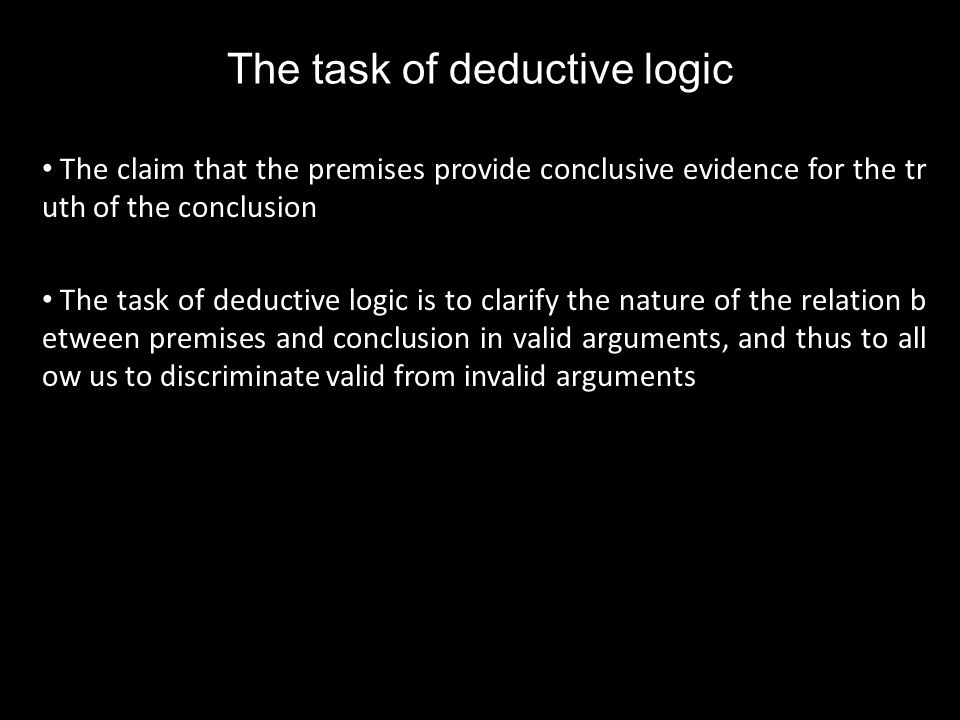 The task of deductive logic

• The claim that the premises provide conclusive evidence for the tr uth of the conclusion

• The task of deductive logic is to clarify the nature of the relation b etween premises and conclusion in valid arguments, and thus to all ow us to discriminate valid from invalid arguments